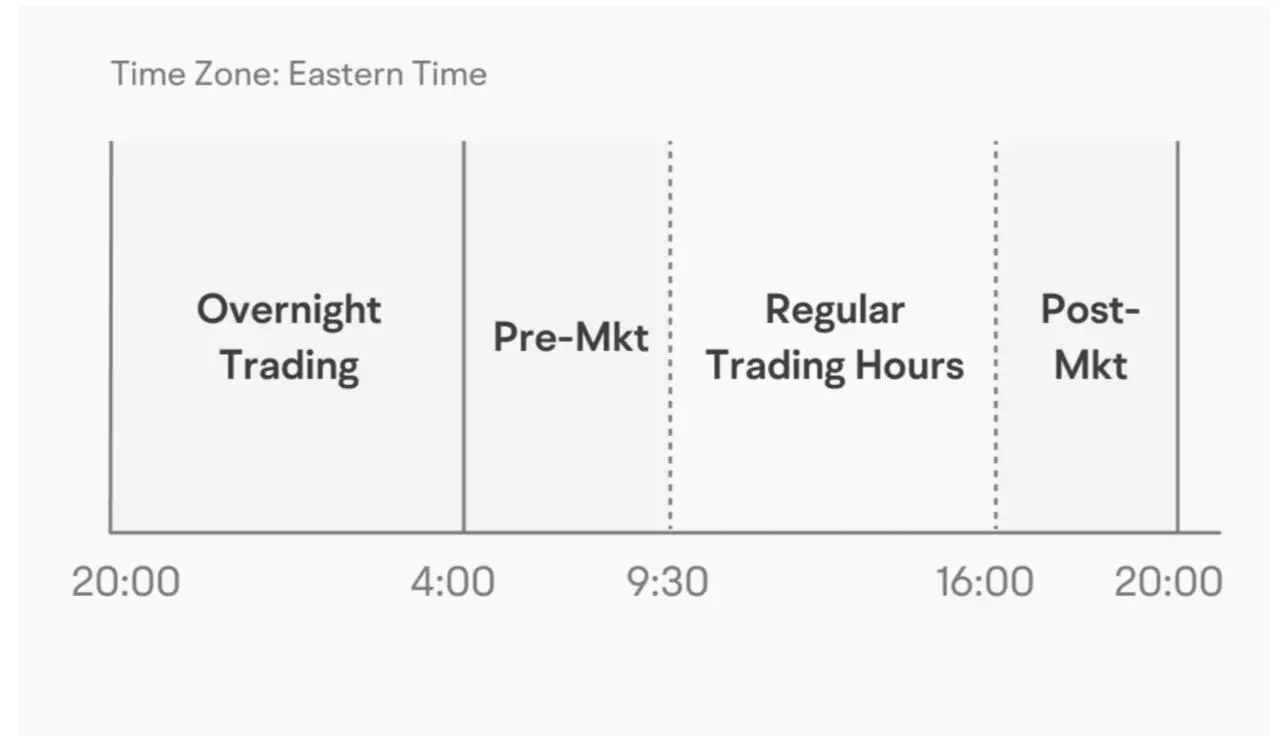 Time Zone: Eastern Time

Overnight Trading

Pre-Mkt

Regular Trading Hours

Post-Mkt

20:00

4:00

9:30

16:00

20:00